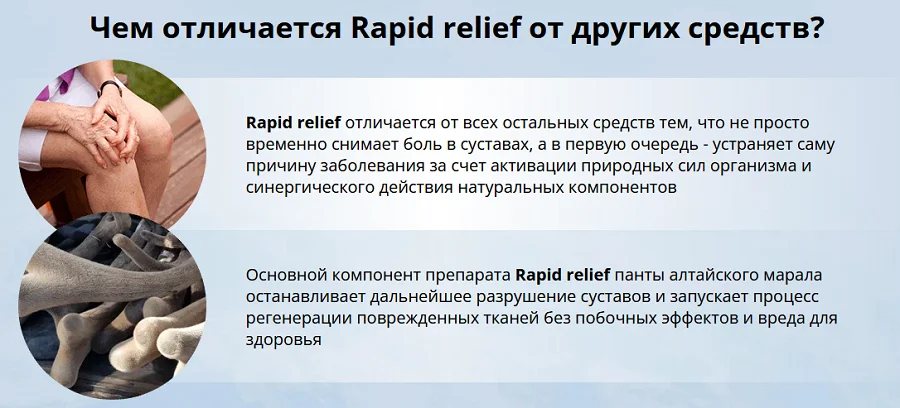 Чем отличается Rapid relief от других средств?

Rapid relief отличается от всех остальных средств тем, что не просто временно снимает боль в суставах, а в первую очередь - устраняет саму причину заболевания за счет активации природных сил организма и синергического действия натуральных компонентов

Основной компонент препарата Rapid relief панты алтайского марала останавливает дальнейшее разрушение суставов и запускает процесс регенерации поврежденных тканей без побочных эффектов и вреда для здоровья